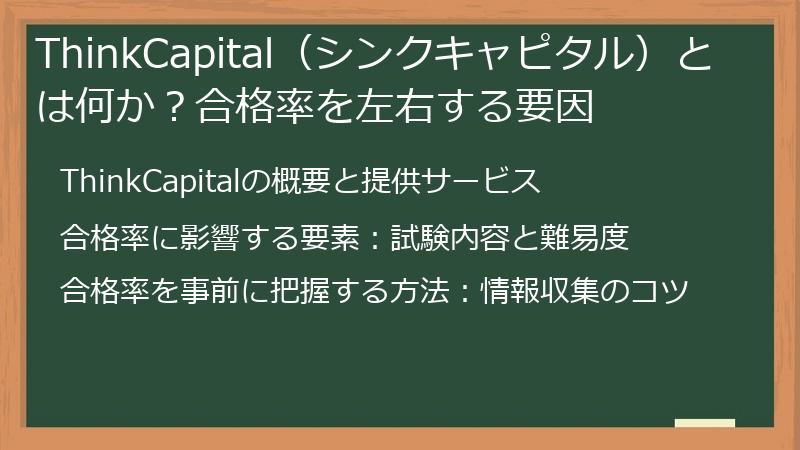 ThinkCapital（シンクキャピタル）とは何か？合格率を左右する要因

ThinkCapitalの概要と提供サービス

合格率に影響する要素：試験内容と難易度

合格率を事前に把握する方法：情報収集のコツ